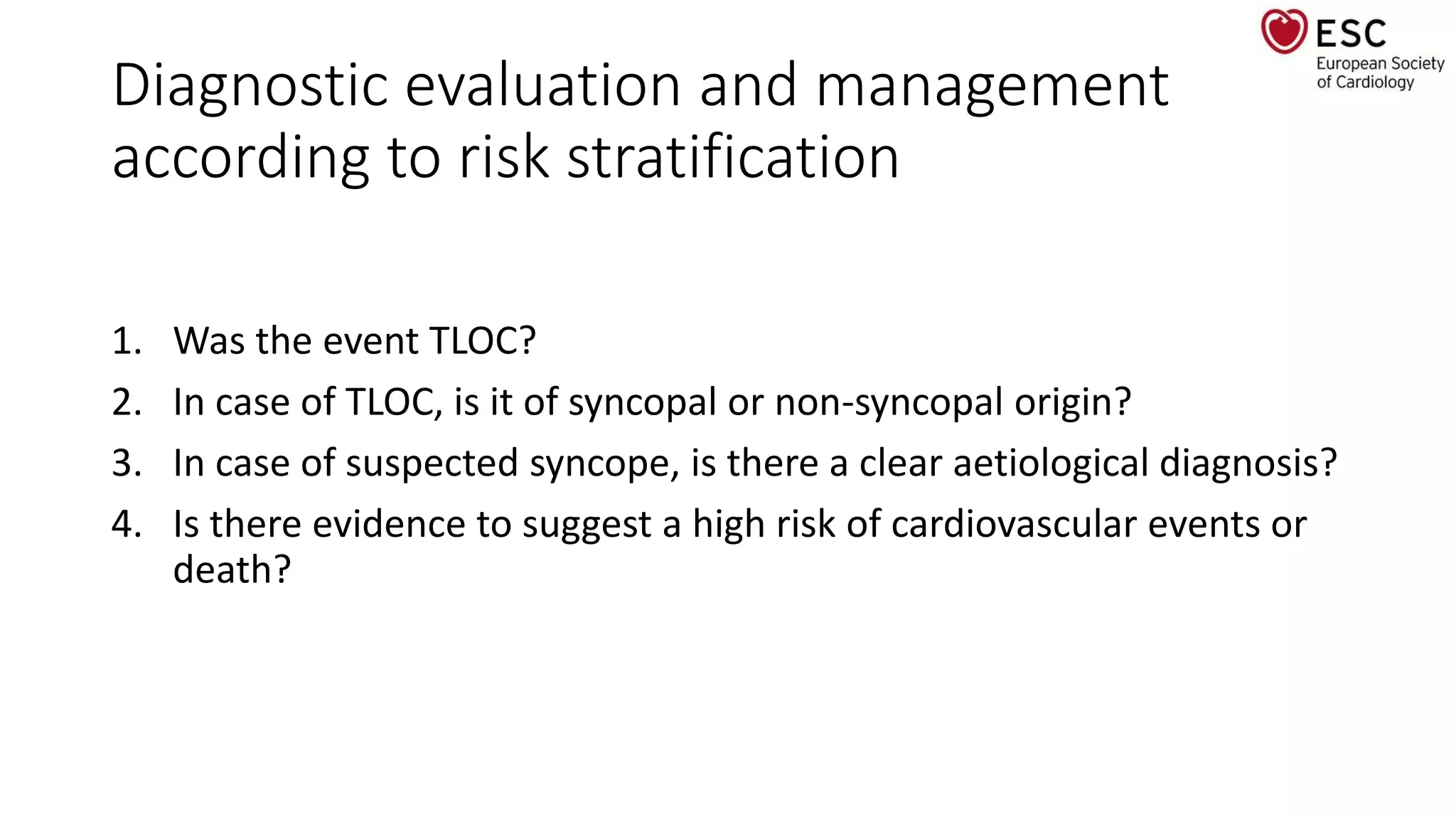 ESC
European Society of Cardiology

Diagnostic evaluation and management according to risk stratification

1. Was the event TLOC?
2. In case of TLOC, is it of syncopal or non-syncopal origin?
3. In case of suspected syncope, is there a clear aetiological diagnosis?
4. Is there evidence to suggest a high risk of cardiovascular events or death?